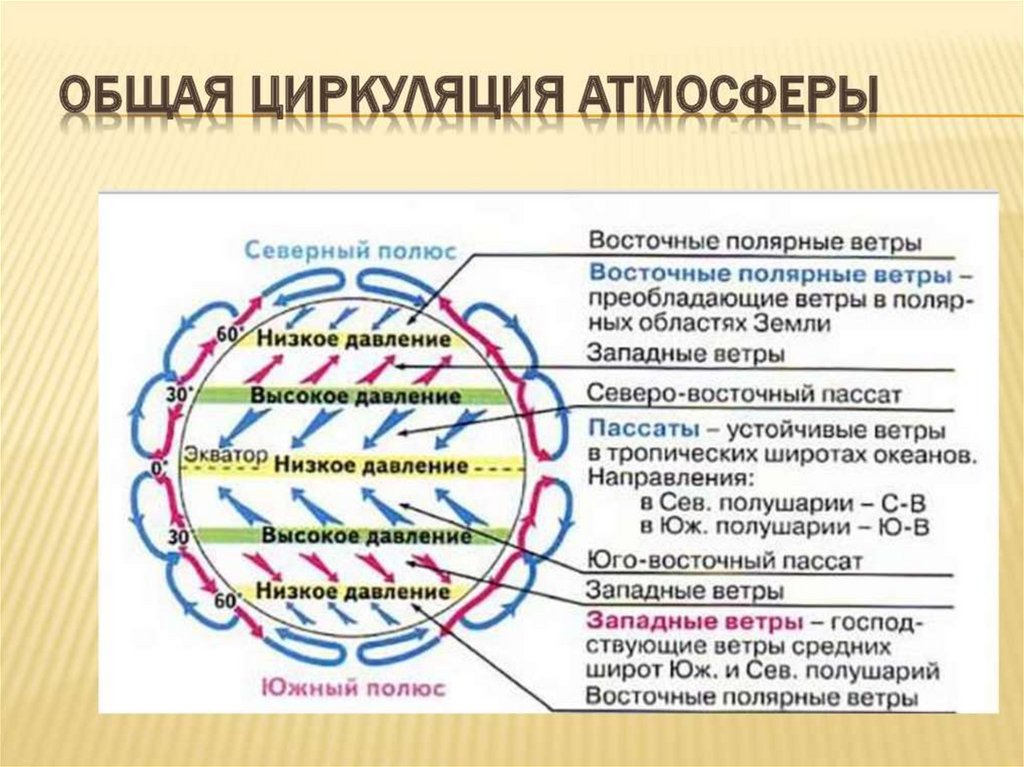 ОБЩАЯ ЦИРКУЛЯЦИЯ АТМОСФЕРЫ

Северный полюс

60°

Низкое давление

30°

Высокое давление

Экватор

0°

Низкое давление

30°

Высокое давление

60°

Низкое давление

Южный полюс

Восточные полярные ветры

Восточные полярные ветры – преобладающие ветры в полярных областях Земли

Западные ветры

Северо-восточный пассат

Пассаты – устойчивые ветры в тропических широтах океанов. Направления:
в Сев. полушарии – С-В
в Юж. полушарии – Ю-В

Юго-восточный пассат

Западные ветры

Западные ветры – господствующие ветры средних широт Юж. и Сев. полушарий

Восточные полярные ветры